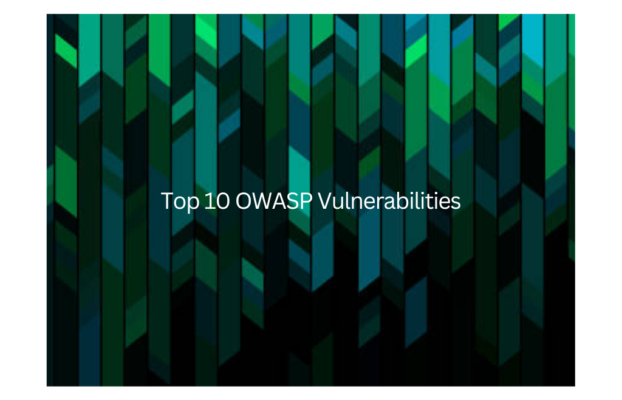 Top 10 OWASP Vulnerabilities